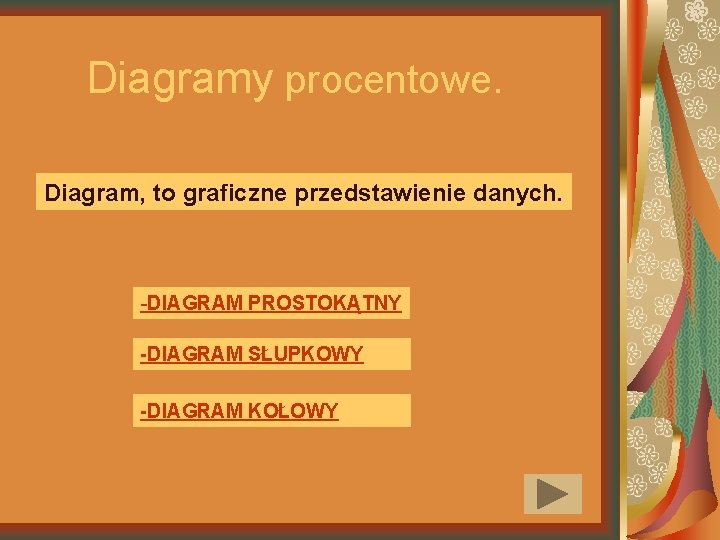 Diagramy procentowe.

Diagram, to graficzne przedstawienie danych.

-DIAGRAM PROSTOKĄTNY

-DIAGRAM SŁUPKOWY

-DIAGRAM KOŁOWY